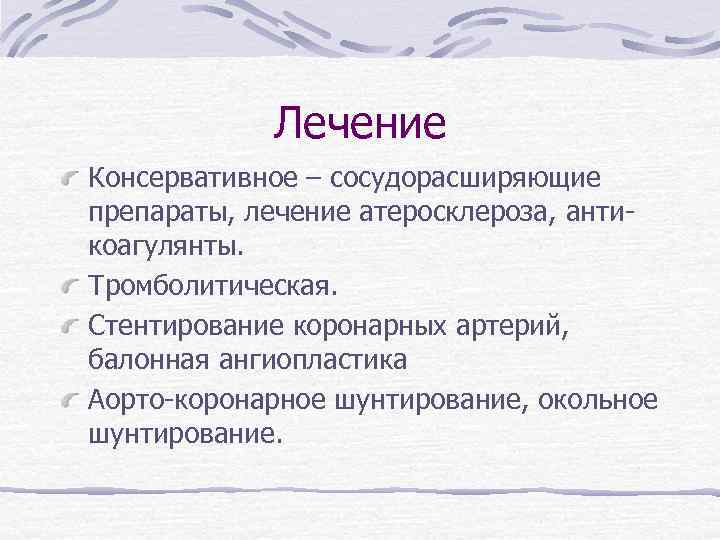 Лечение

Консервативное – сосудорасширяющие препараты, лечение атеросклероза, антикоагулянты.

Тромболитическая.

Стентирование коронарных артерий, балонная ангиопластика

Аорто-коронарное шунтирование, окольное шунтирование.